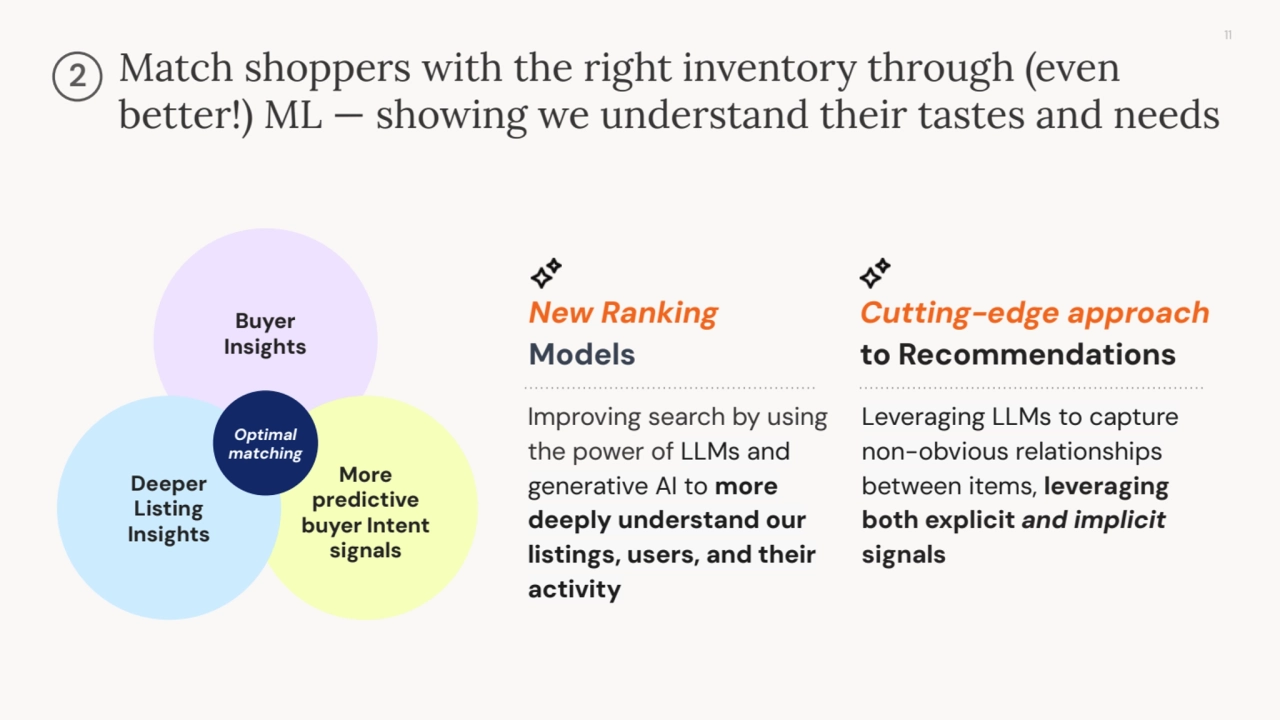 11

② Match shoppers with the right inventory through (even better!) ML — showing we understand their tastes and needs

Buyer Insights

Optimal matching

Deeper Listing Insights

More predictive buyer Intent signals

New Ranking Models

Improving search by using the power of LLMs and generative AI to more deeply understand our listings, users, and their activity

Cutting-edge approach to Recommendations

Leveraging LLMs to capture non-obvious relationships between items, leveraging both explicit and implicit signals